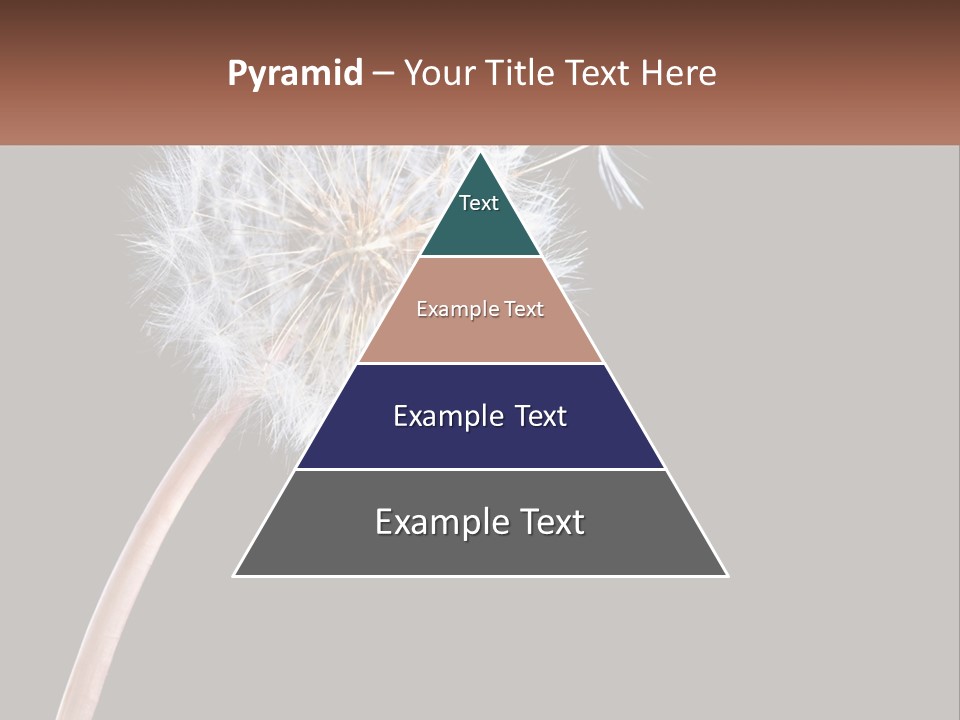 Pyramid – Your Title Text Here

Text

Example Text

Example Text

Example Text